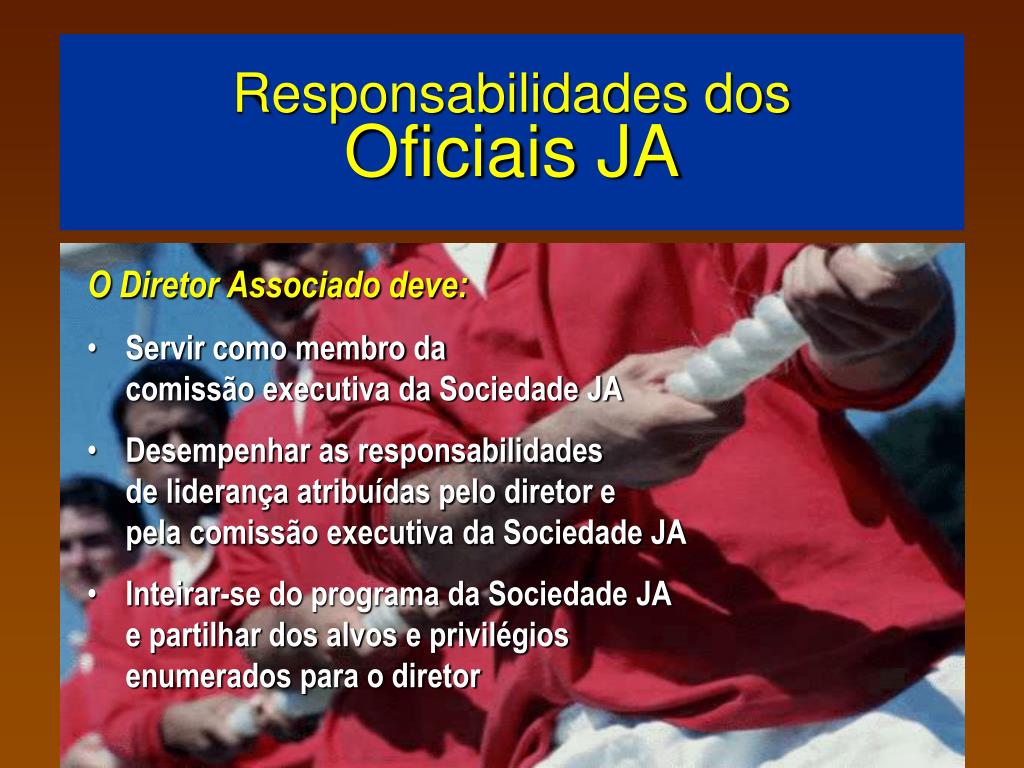 Responsabilidades dos
Oficiais JA

O Diretor Associado deve:

• Servir como membro da comissão executiva da Sociedade JA

• Desempenhar as responsabilidades de liderança atribuídas pelo diretor e pela comissão executiva da Sociedade JA

• Inteirar-se do programa da Sociedade JA e partilhar dos alvos e privilégios enumerados para o diretor